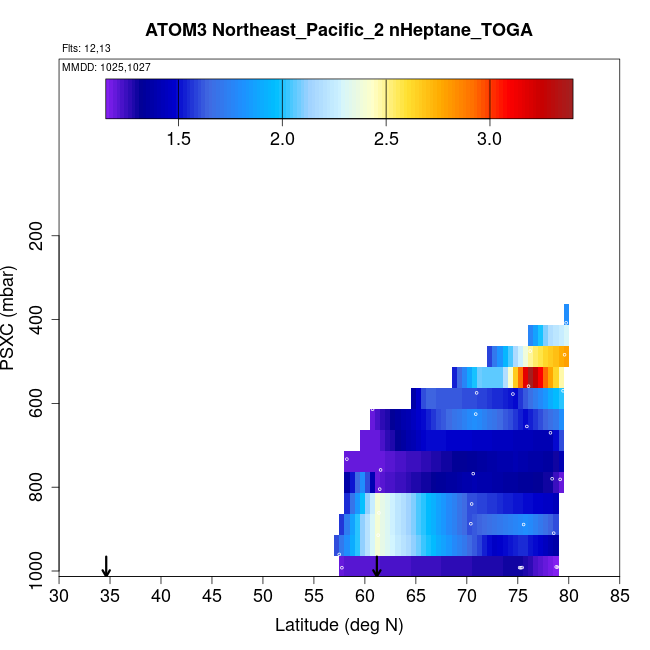 ATOM3 Northeast_Pacific_2 nHeptane_TOGA

Flts: 12,13

MMDD: 1025,1027

1.5
2.0
2.5
3.0

PSXC (mbar)

200
400
600
800
1000

30 35 40 45 50 55 60 65 70 75 80 85

Latitude (deg N)